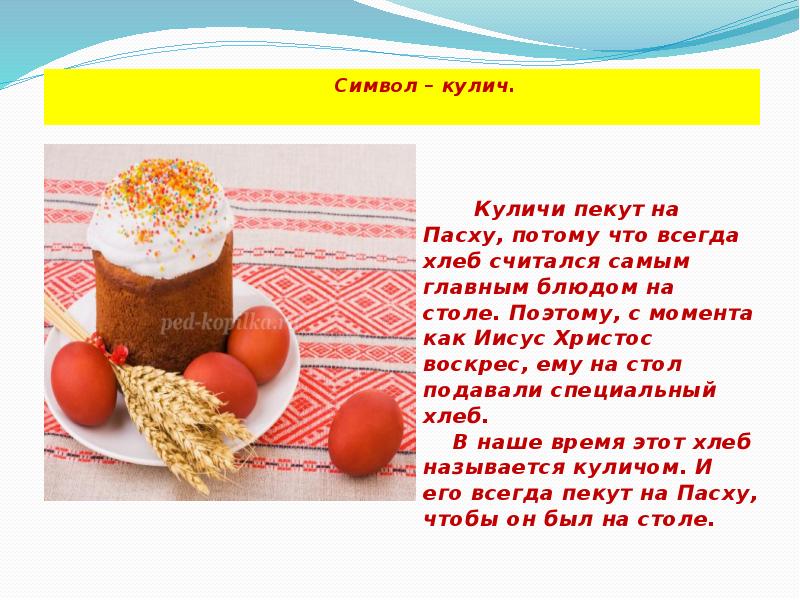 Символ – кулич.

ped-kopilka.ru

Куличи пекут на Пасху, потому что всегда хлеб считался самым главным блюдом на столе. Поэтому, с момента как Иисус Христос воскрес, ему на стол подавали специальный хлеб.

В наше время этот хлеб называется куличом. И его всегда пекут на Пасху, чтобы он был на столе.